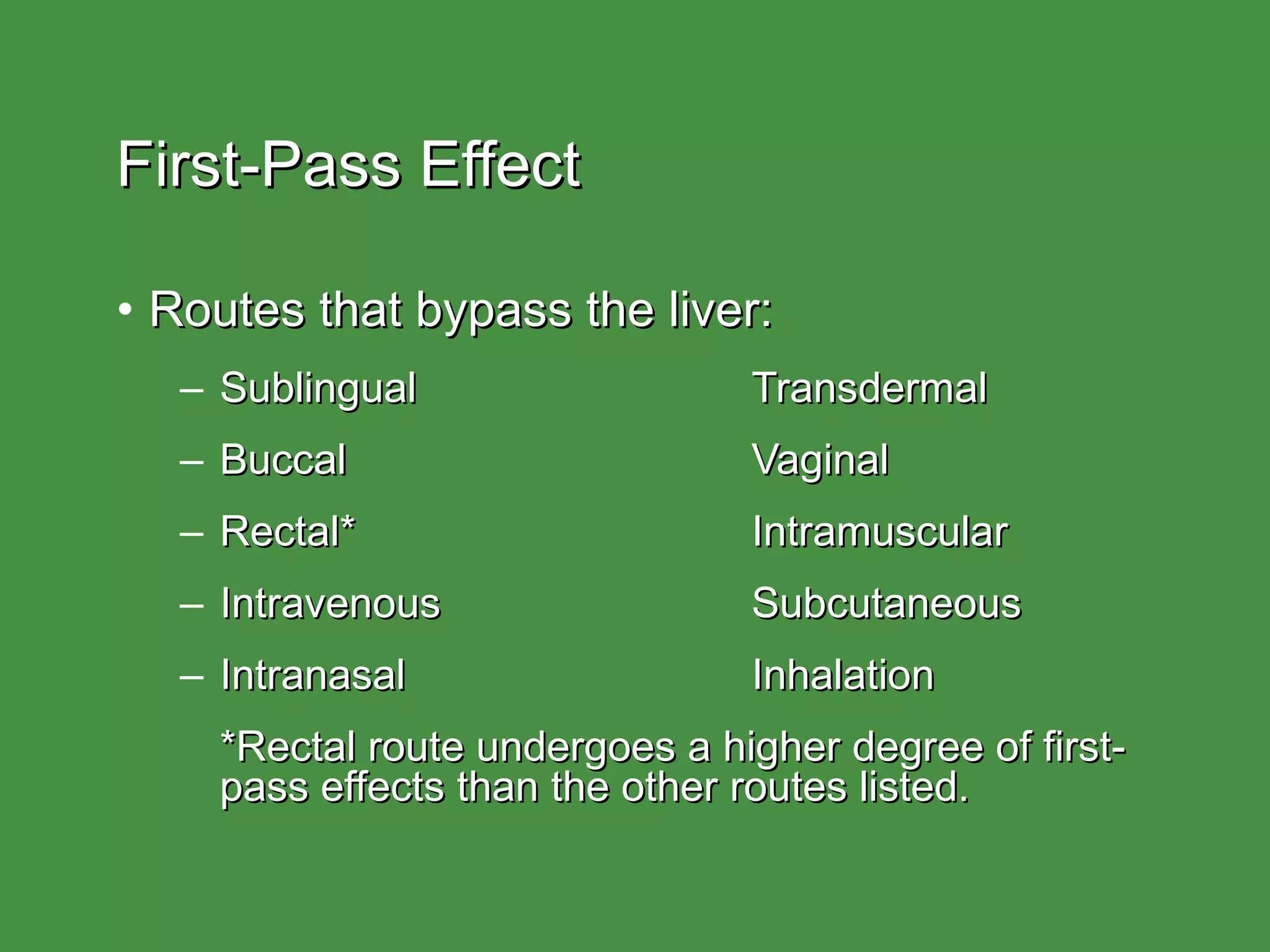 First-Pass Effect

• Routes that bypass the liver:

– Sublingual
– Buccal
– Rectal*
– Intravenous
– Intranasal

Transdermal
Vaginal
Intramuscular
Subcutaneous
Inhalation

*Rectal route undergoes a higher degree of first-pass effects than the other routes listed.